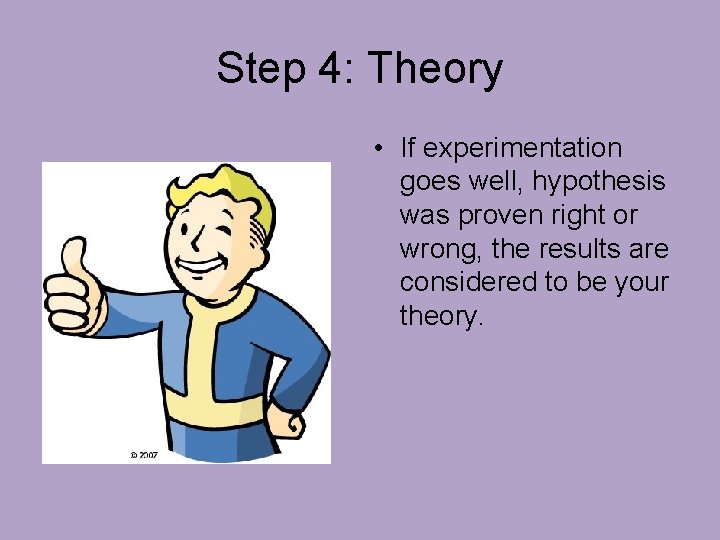 Step 4: Theory

• If experimentation goes well, hypothesis was proven right or wrong, the results are considered to be your theory.

© 2007